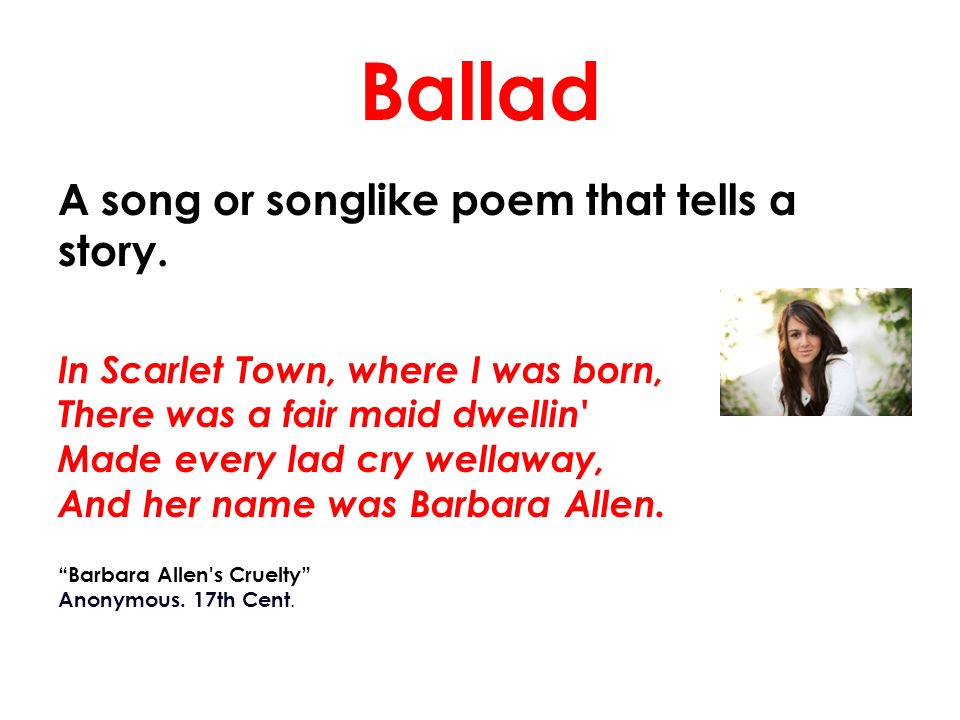 Ballad

A song or songlike poem that tells a story.

In Scarlet Town, where I was born,
There was a fair maid dwellin'
Made every lad cry wellaway,
And her name was Barbara Allen.

“Barbara Allen's Cruelty”
Anonymous. 17th Cent.